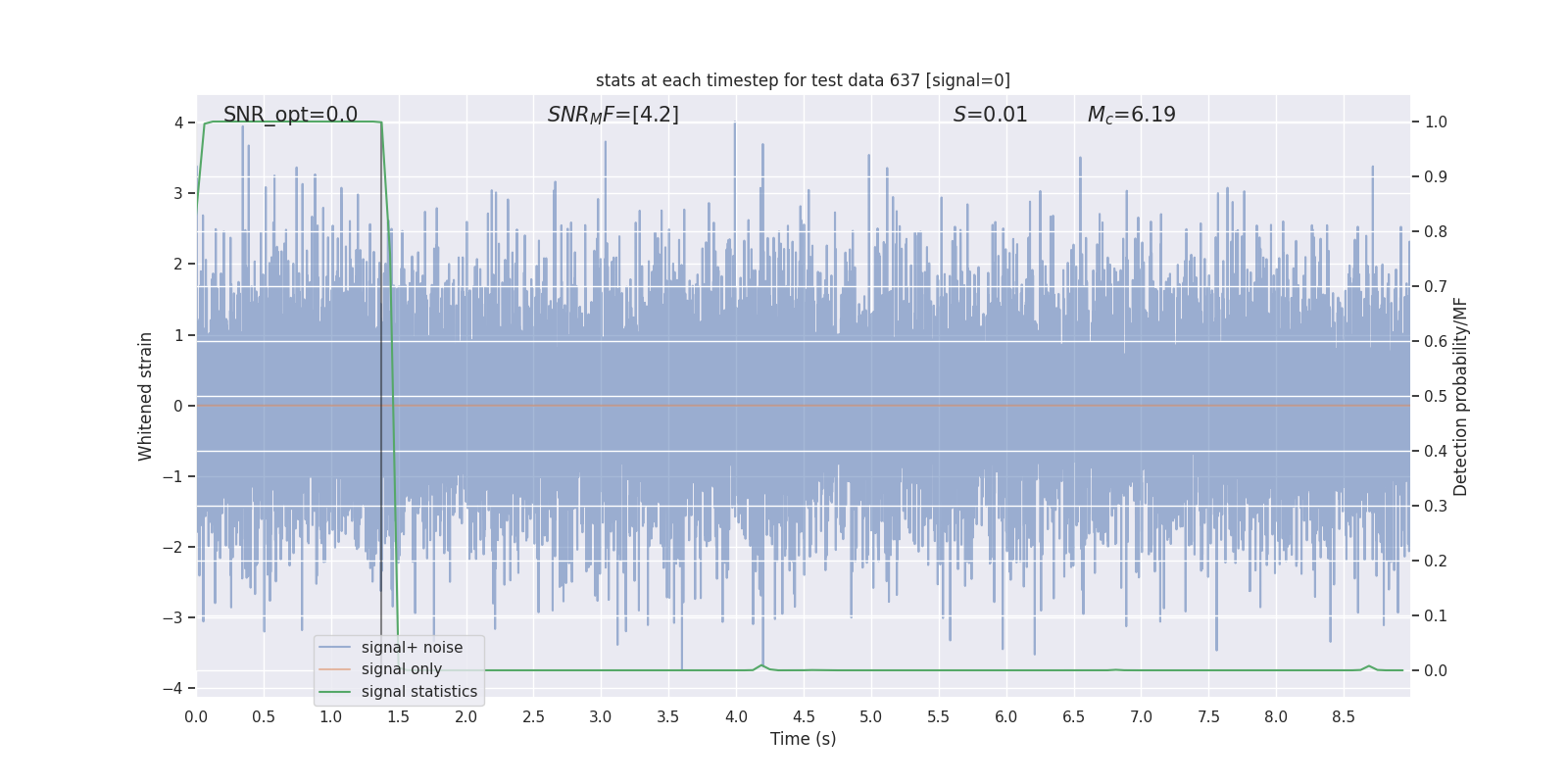 stats at each timestep for test data 637 [signal=0]

SNR_opt=0.0

$SNR_MF$=[4.2]

$S$=0.01

$M_c$=6.19

Whitened strain

4
3
2
1
0
−1
−2
−3
−4

Detection probability/MF

1.0
0.9
0.8
0.7
0.6
0.5
0.4
0.3
0.2
0.1
0.0

signal+ noise
signal only
signal statistics

0.0 0.5 1.0 1.5 2.0 2.5 3.0 3.5 4.0 4.5 5.0 5.5 6.0 6.5 7.0 7.5 8.0 8.5

Time (s)